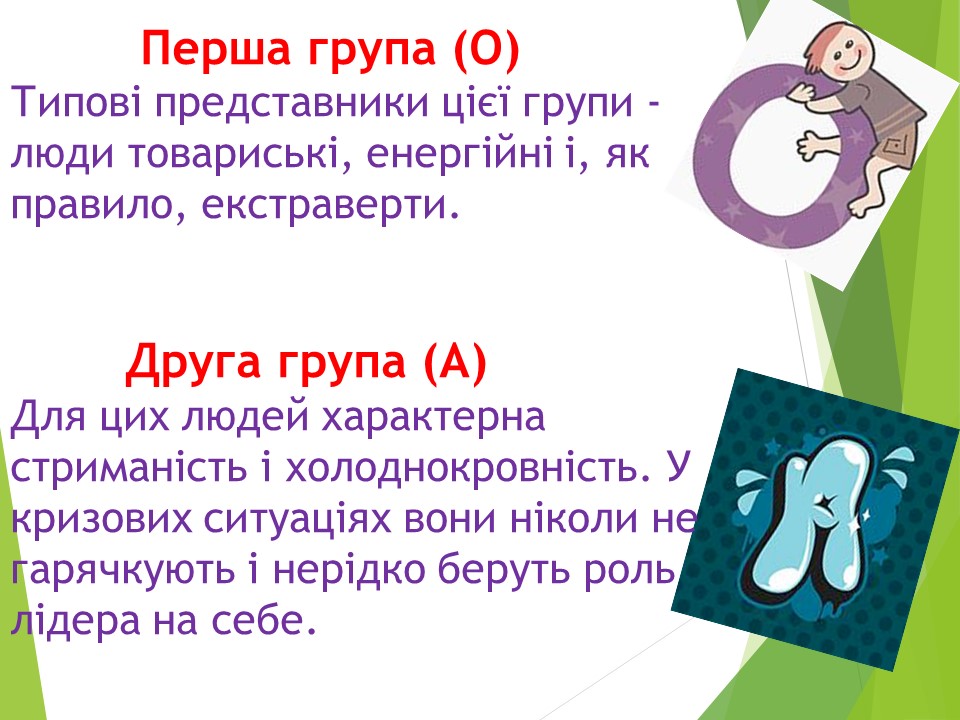 Перша група (О)
Типові представники цієї групи - люди товариські, енергійні і, як правило, екстраверти.

Друга група (А)
Для цих людей характерна стриманість і холоднокровність. У кризових ситуаціях вони ніколи не гарячкують і нерідко беруть роль лідера на себе.